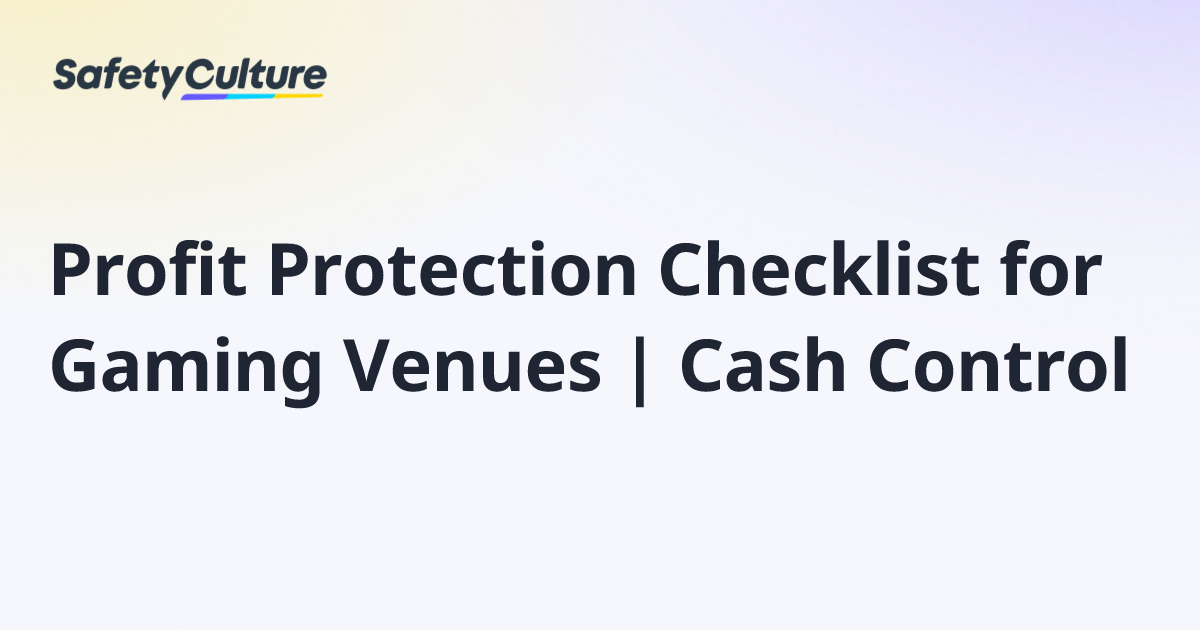 SafetyCulture

Profit Protection Checklist for Gaming Venues | Cash Control